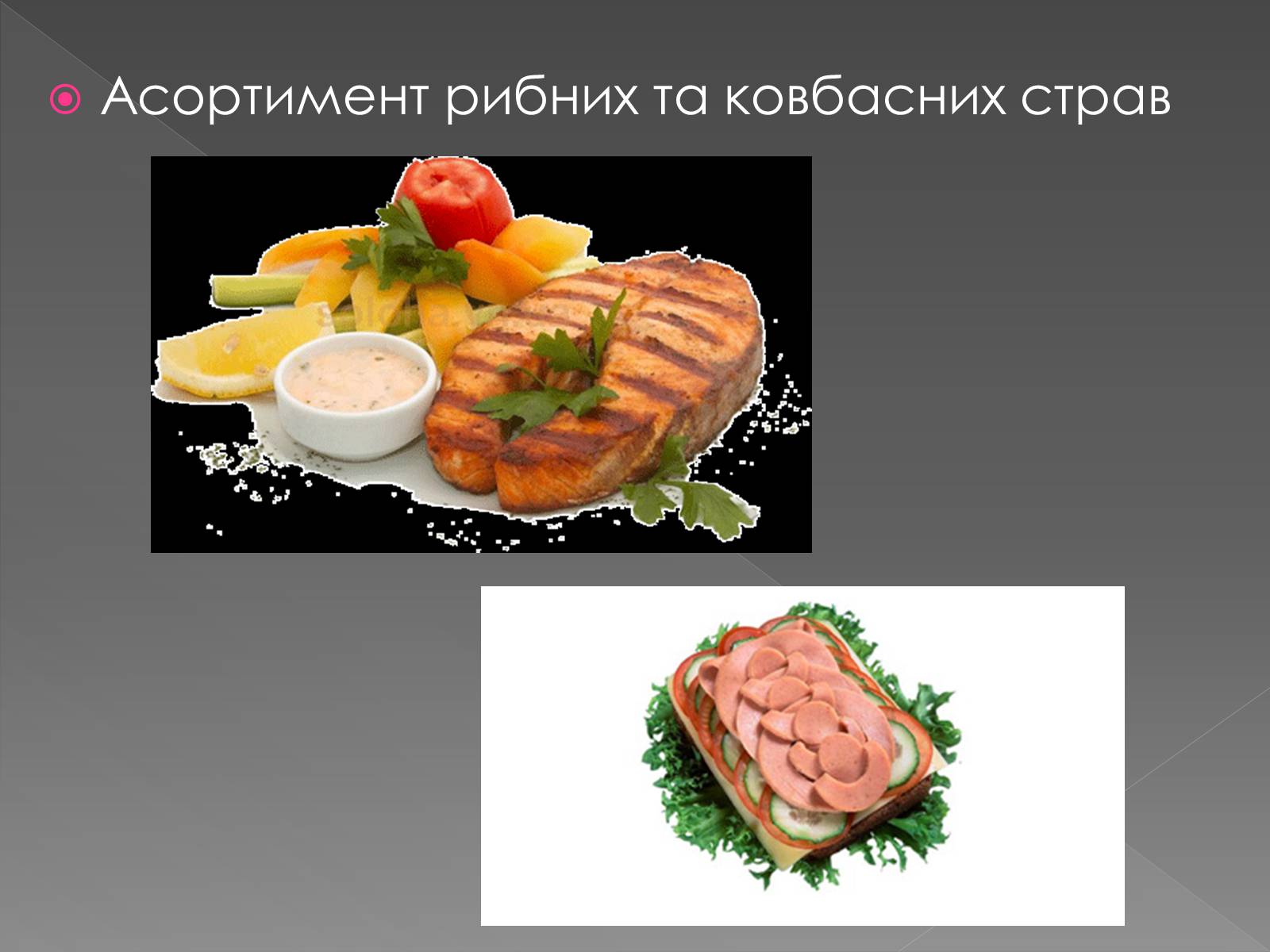 Асортимент рибних та ковбасних страв